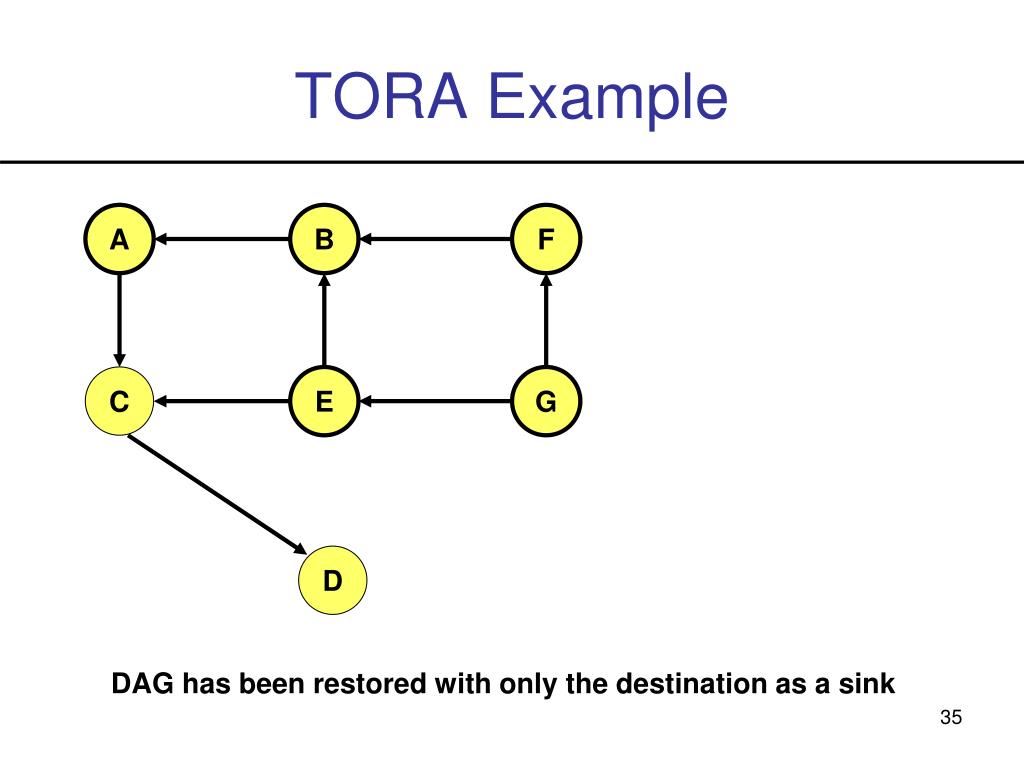 TORA Example

A
B
F
C
E
G
D

DAG has been restored with only the destination as a sink

35